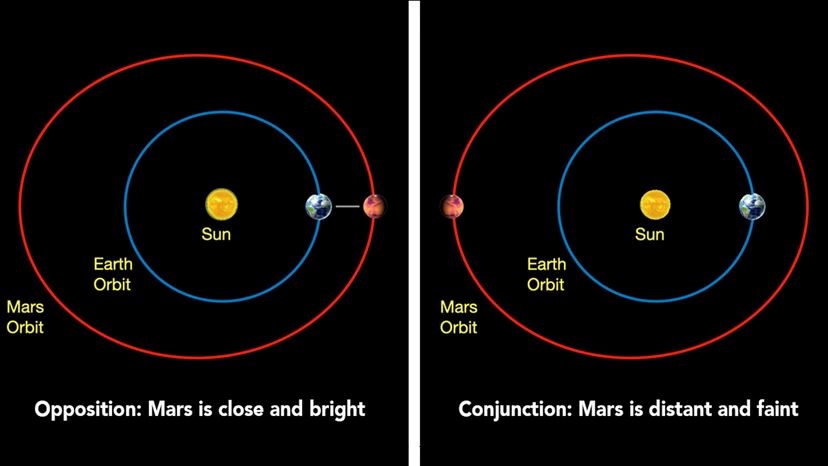 Sun

Earth Orbit

Mars Orbit

Opposition: Mars is close and bright

Sun

Earth Orbit

Mars Orbit

Conjunction: Mars is distant and faint